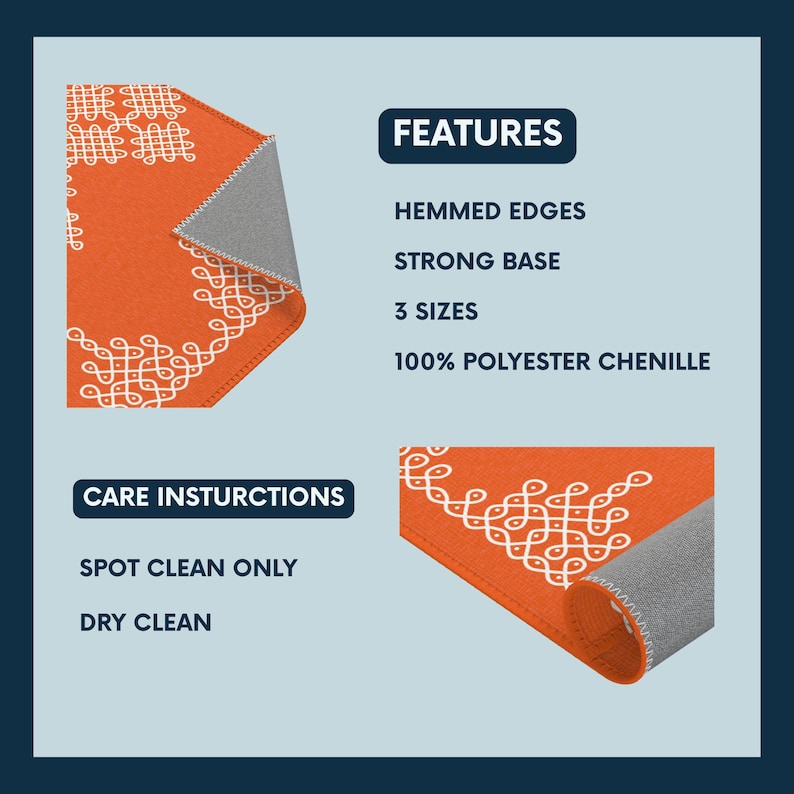 FEATURES

HEMMED EDGES

STRONG BASE

3 SIZES

100% POLYESTER CHENILLE

CARE INSTURCTIONS

SPOT CLEAN ONLY

DRY CLEAN